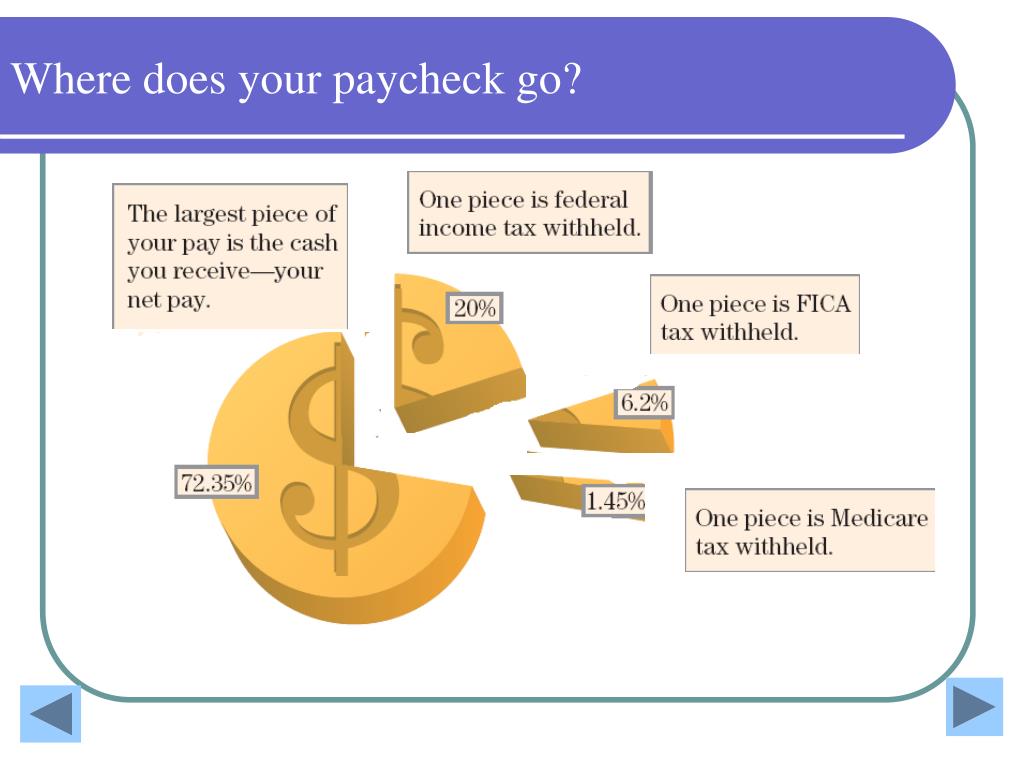 Where does your paycheck go?

The largest piece of your pay is the cash you receive—your net pay.

One piece is federal income tax withheld.

20%

One piece is FICA tax withheld.

6.2%

72.35%

1.45%

One piece is Medicare tax withheld.